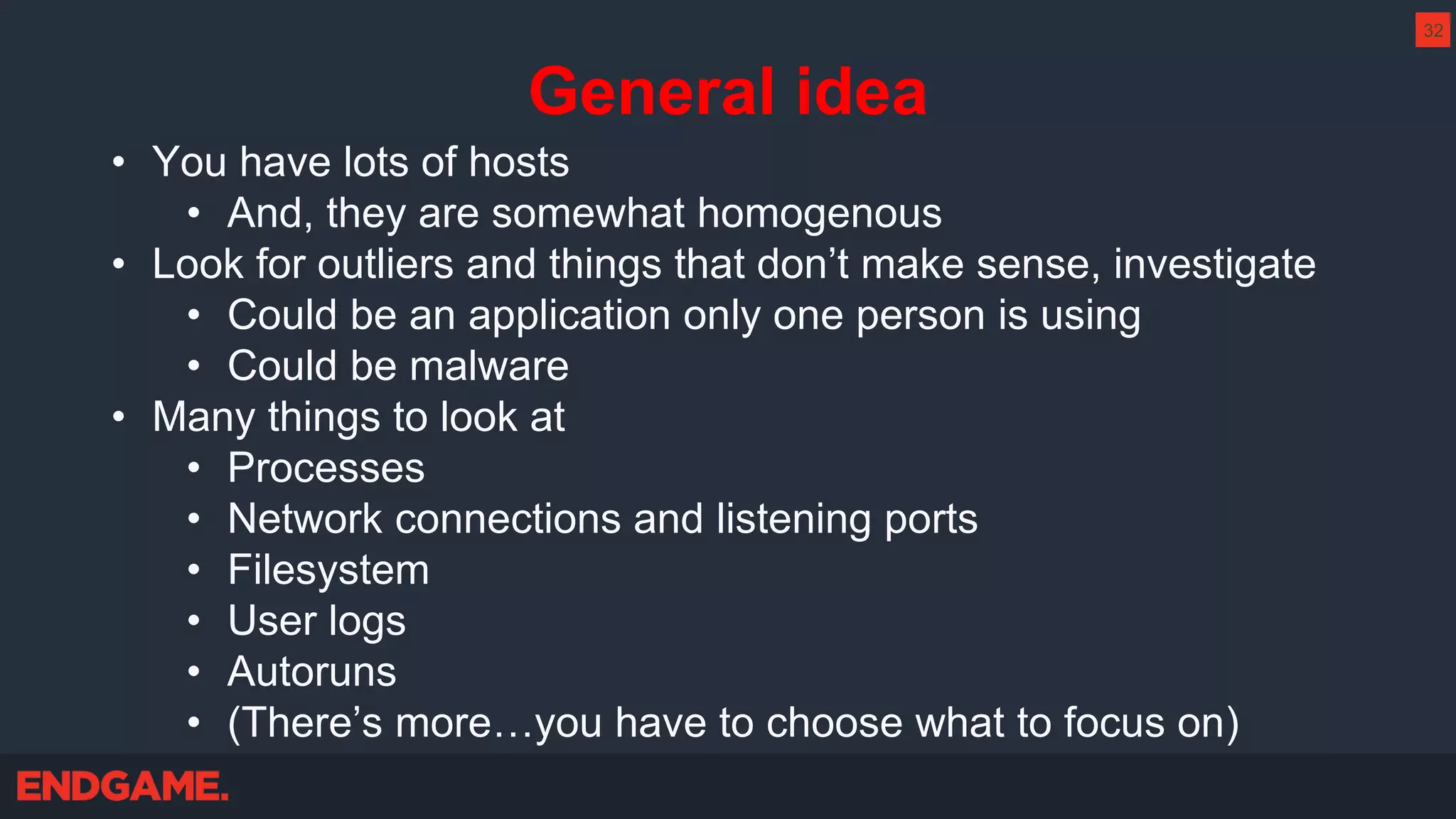 32

General idea

• You have lots of hosts
  • And, they are somewhat homogenous
• Look for outliers and things that don’t make sense, investigate
  • Could be an application only one person is using
  • Could be malware
• Many things to look at
  • Processes
  • Network connections and listening ports
  • Filesystem
  • User logs
  • Autoruns
  • (There’s more…you have to choose what to focus on)

ENDGAME.